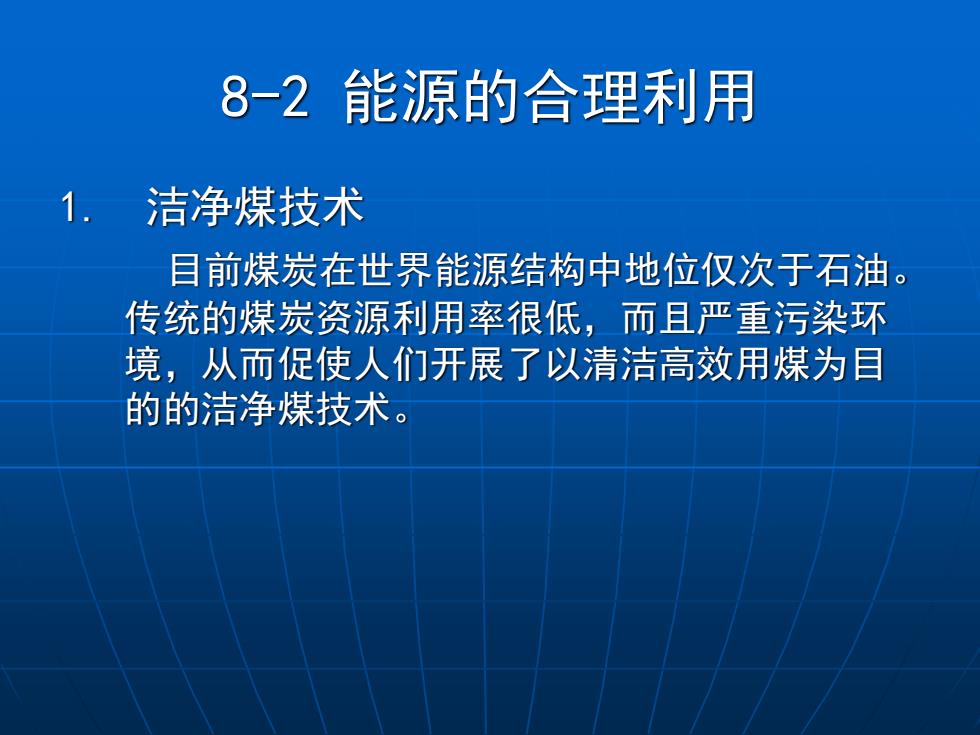 8-2 能源的合理利用

1. 洁净煤技术

目前煤炭在世界能源结构中地位仅次于石油。传统的煤炭资源利用率很低，而且严重污染环境，从而促使人们开展了以清洁高效用煤为目的的洁净煤技术。